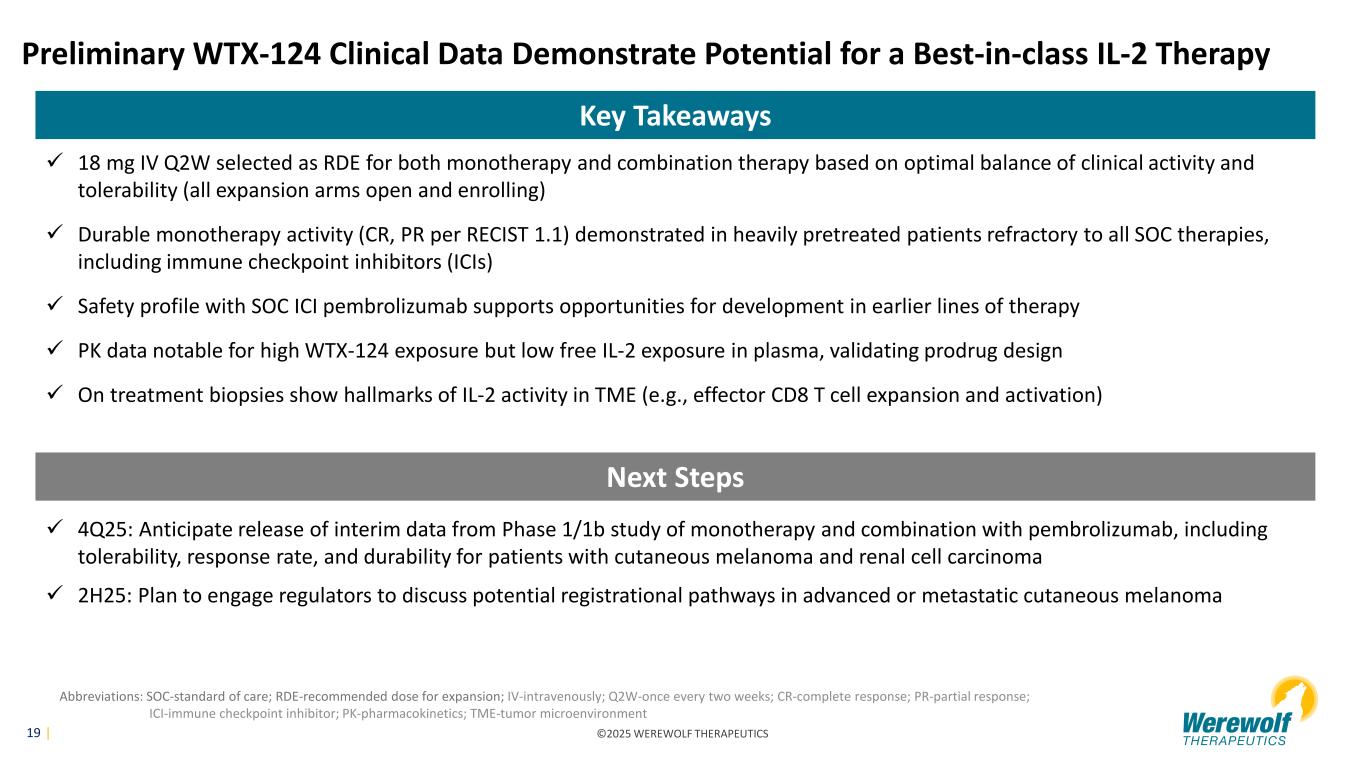 Preliminary WTX-124 Clinical Data Demonstrate Potential for a Best-in-class IL-2 Therapy

Key Takeaways

✓ 18 mg IV Q2W selected as RDE for both monotherapy and combination therapy based on optimal balance of clinical activity and tolerability (all expansion arms open and enrolling)

✓ Durable monotherapy activity (CR, PR per RECIST 1.1) demonstrated in heavily pretreated patients refractory to all SOC therapies, including immune checkpoint inhibitors (ICIs)

✓ Safety profile with SOC ICI pembrolizumab supports opportunities for development in earlier lines of therapy

✓ PK data notable for high WTX-124 exposure but low free IL-2 exposure in plasma, validating prodrug design

✓ On treatment biopsies show hallmarks of IL-2 activity in TME (e.g., effector CD8 T cell expansion and activation)

Next Steps

✓ 4Q25: Anticipate release of interim data from Phase 1/1b study of monotherapy and combination with pembrolizumab, including tolerability, response rate, and durability for patients with cutaneous melanoma and renal cell carcinoma

✓ 2H25: Plan to engage regulators to discuss potential registrational pathways in advanced or metastatic cutaneous melanoma

Abbreviations: SOC-standard of care; RDE-recommended dose for expansion; IV-intravenously; Q2W-once every two weeks; CR-complete response; PR-partial response; ICI-immune checkpoint inhibitor; PK-pharmacokinetics; TME-tumor microenvironment

19 |

©2025 WEREWOLF THERAPEUTICS

Werewolf THERAPEUTICS